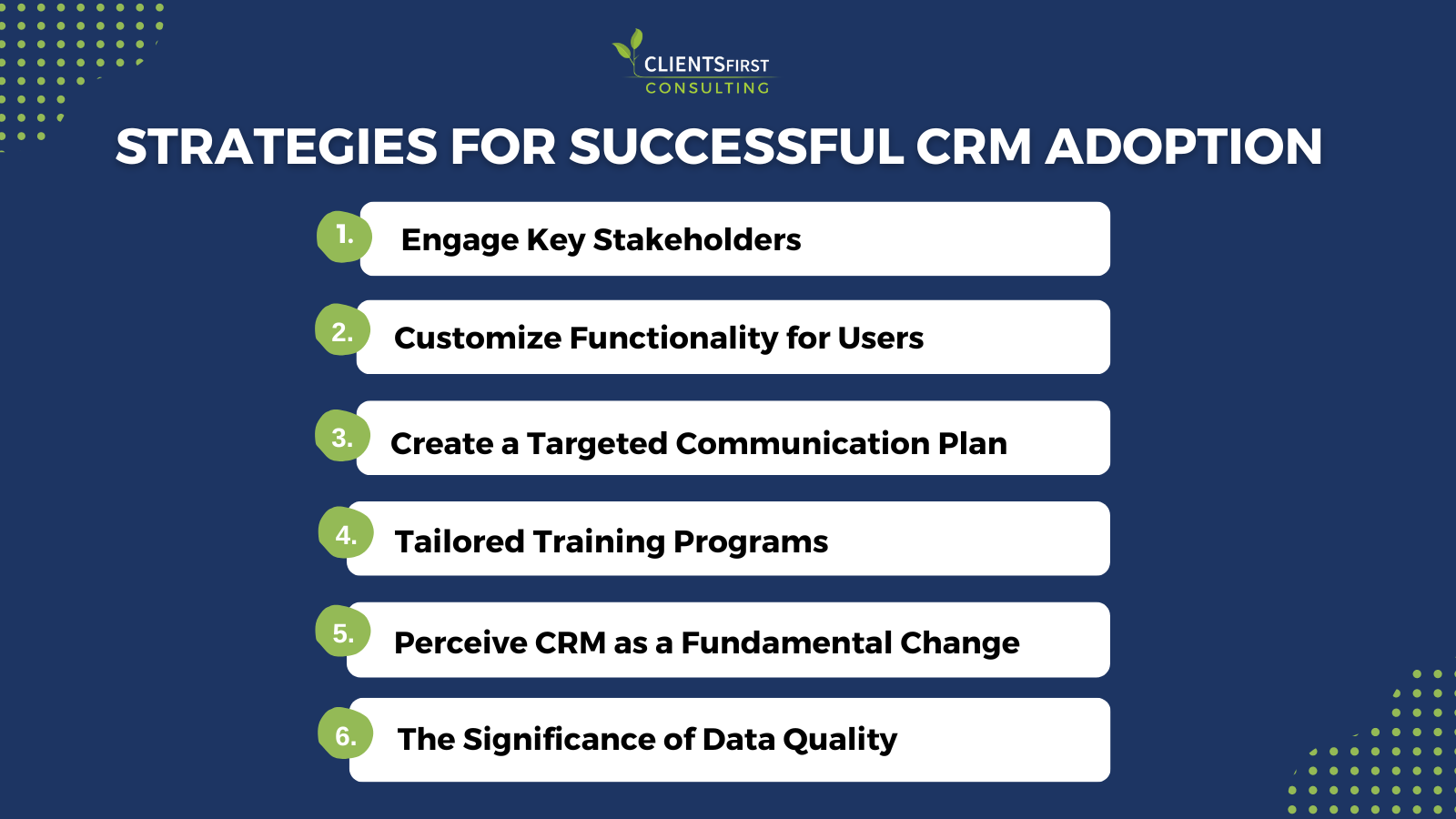 CLIENTSFIRST
CONSULTING

STRATEGIES FOR SUCCESSFUL CRM ADOPTION

1. Engage Key Stakeholders

2. Customize Functionality for Users

3. Create a Targeted Communication Plan

4. Tailored Training Programs

5. Perceive CRM as a Fundamental Change

6. The Significance of Data Quality